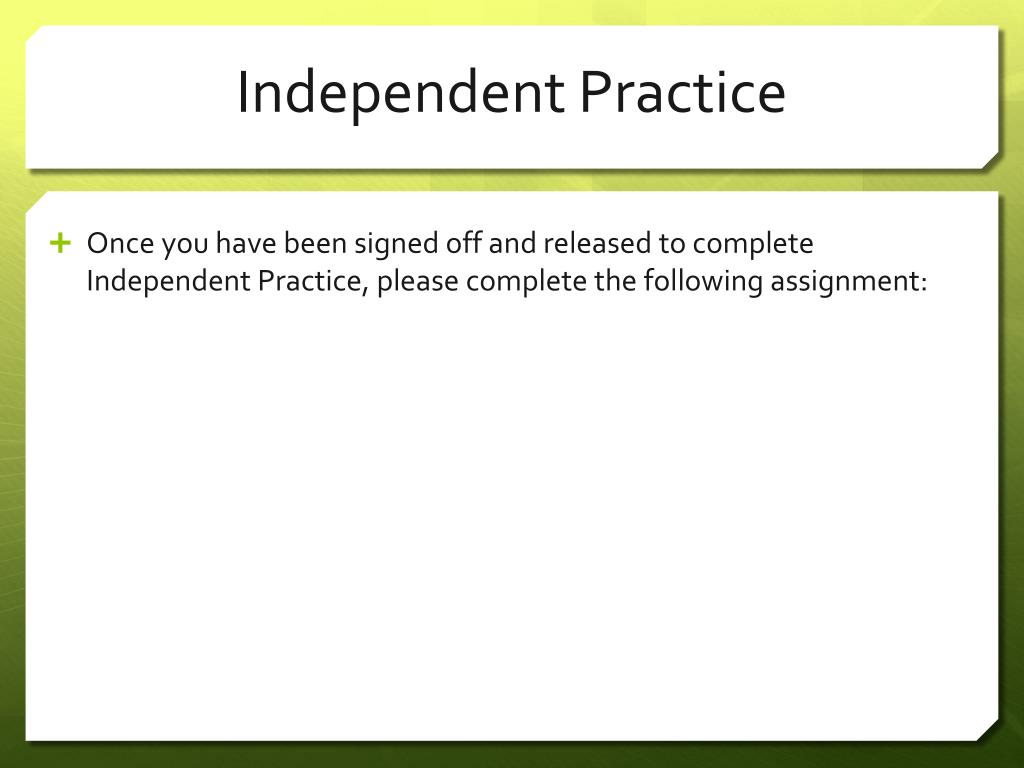 Independent Practice

+ Once you have been signed off and released to complete Independent Practice, please complete the following assignment: